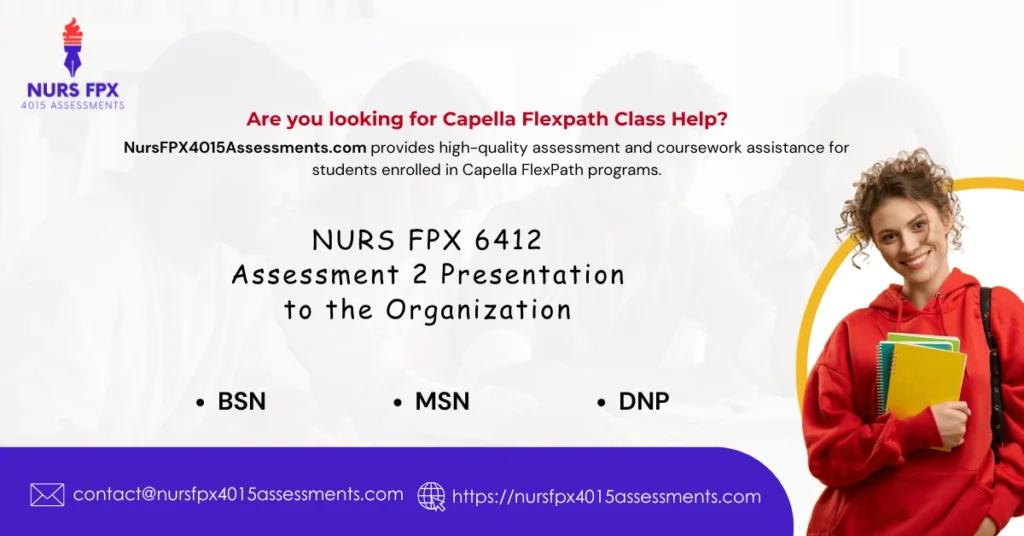 NURS FPX
4015 ASSESSMENTS

Are you looking for Capella Flexpath Class Help?

NursFPX4015Assessments.com provides high-quality assessment and coursework assistance for students enrolled in Capella FlexPath programs.

NURS FPX 6412
Assessment 2 Presentation to the Organization

• BSN
• MSN
• DNP

contact@nursfpx4015assessments.com
https://nursfpx4015assessments.com